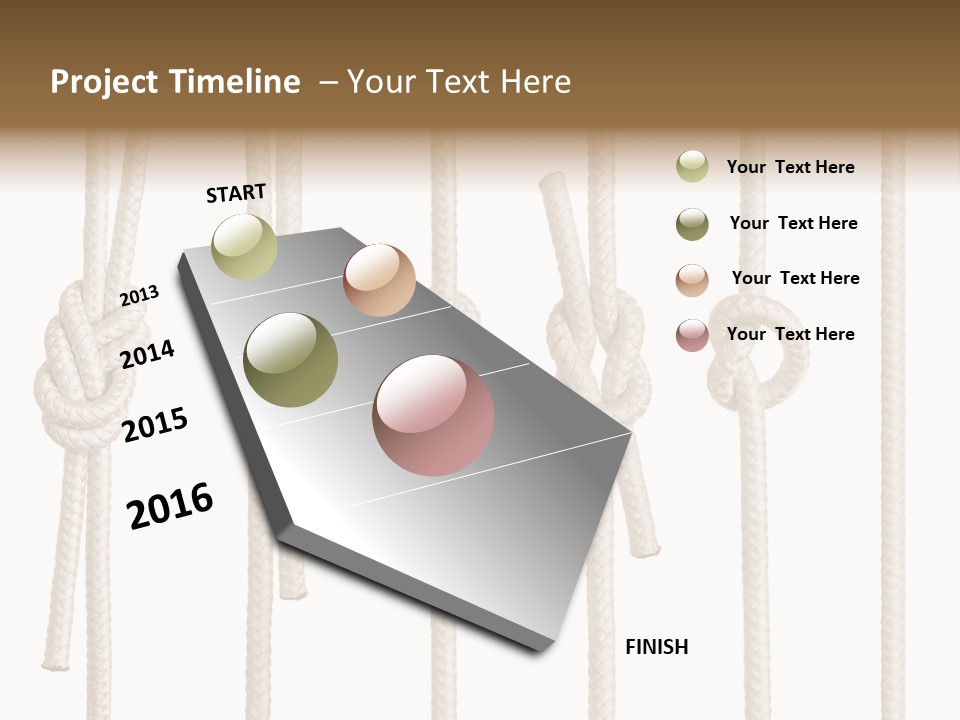 Project Timeline – Your Text Here

START

2013

2014

2015

2016

FINISH

Your Text Here

Your Text Here

Your Text Here

Your Text Here